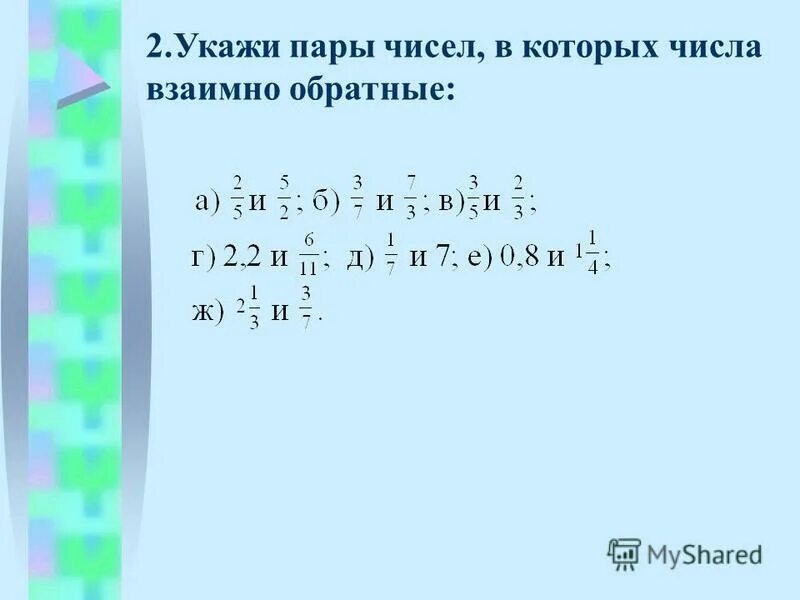 2.Укажи пары чисел, в которых числа взаимно обратные:

а) $\frac{2}{5}$ и $\frac{5}{2}$; б) $\frac{3}{7}$ и $\frac{7}{3}$; в) $\frac{3}{5}$ и $\frac{2}{3}$;
г) 2,2 и $\frac{6}{11}$; д) $\frac{1}{7}$ и 7; е) 0,8 и $1\frac{1}{4}$;
ж) $2\frac{1}{3}$ и $\frac{3}{7}$.

MyShared